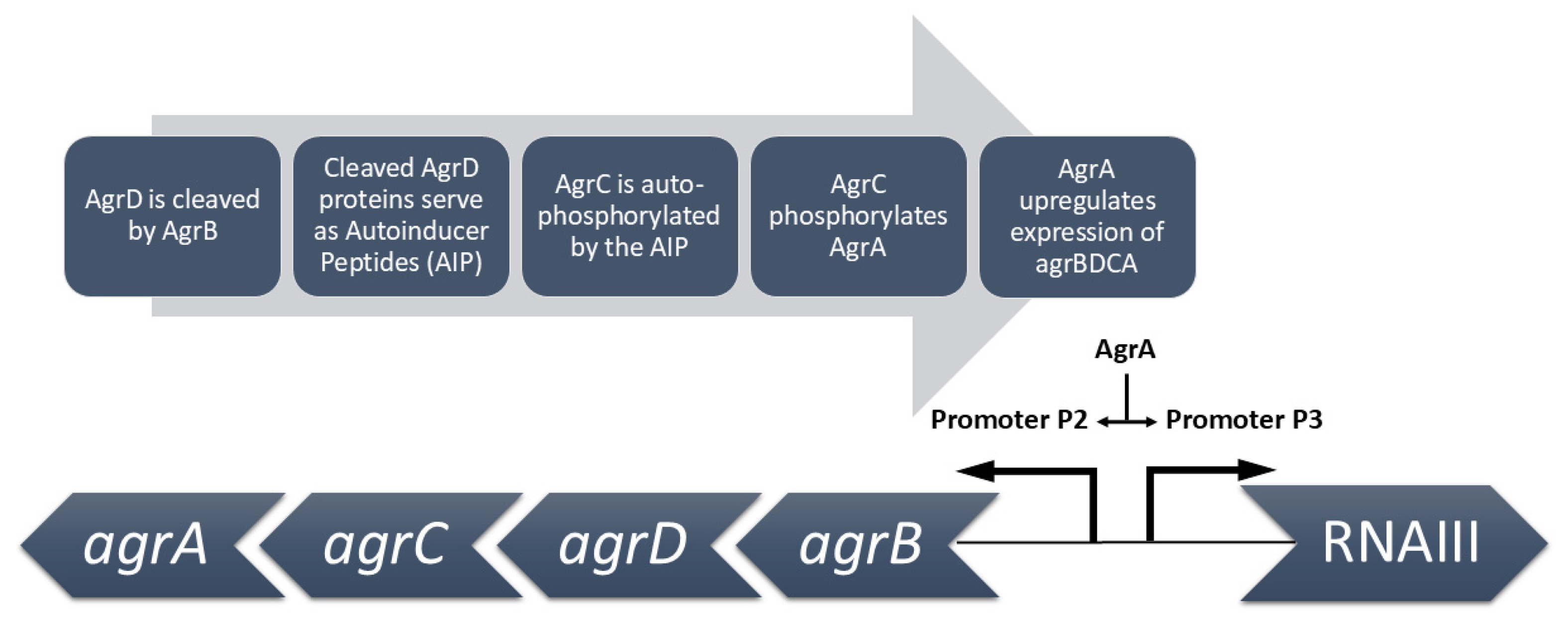 AgrD is cleaved by AgrB

Cleaved AgrD proteins serve as Autoinducer Peptides (AIP)

AgrC is auto-phosphorylated by the AIP

AgrC phosphorylates AgrA

AgrA upregulates expression of agrBDCA

AgrA

Promoter P2

Promoter P3

agrA

agrC

agrD

agrB

RNAIII